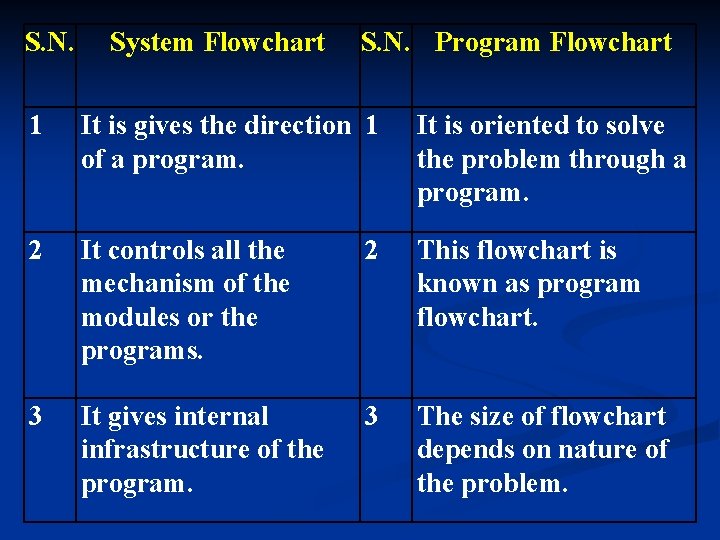 | S.N. | System Flowchart | S.N. | Program Flowchart |
|---|---|---|---|
| 1 | It is gives the direction of a program. | 1 | It is oriented to solve the problem through a program. |
| 2 | It controls all the mechanism of the modules or the programs. | 2 | This flowchart is known as program flowchart. |
| 3 | It gives internal infrastructure of the program. | 3 | The size of flowchart depends on nature of the problem. |